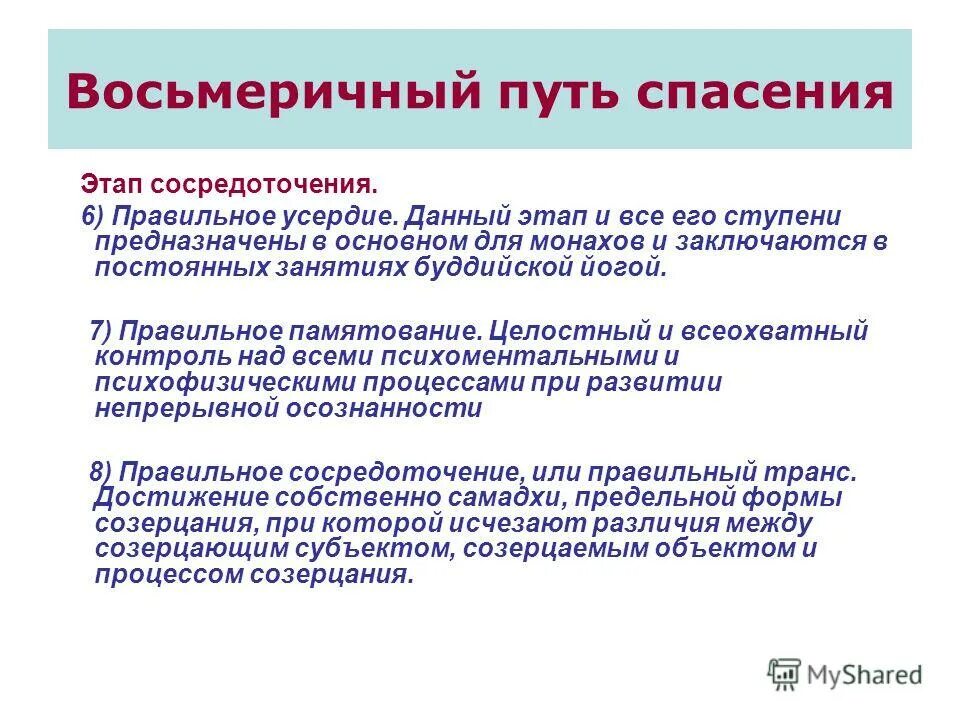 Восьмеричный путь спасения

Этап сосредоточения.

6) Правильное усердие. Данный этап и все его ступени предназначены в основном для монахов и заключаются в постоянных занятиях буддийской йогой.

7) Правильное памятование. Целостный и всеохватный контроль над всеми психоментальными и психофизическими процессами при развитии непрерывной осознанности

8) Правильное сосредоточение, или правильный транс. Достижение собственно самадхи, предельной формы созерцания, при которой исчезают различия между созерцающим субъектом, созерцаемым объектом и процессом созерцания.

MyShared